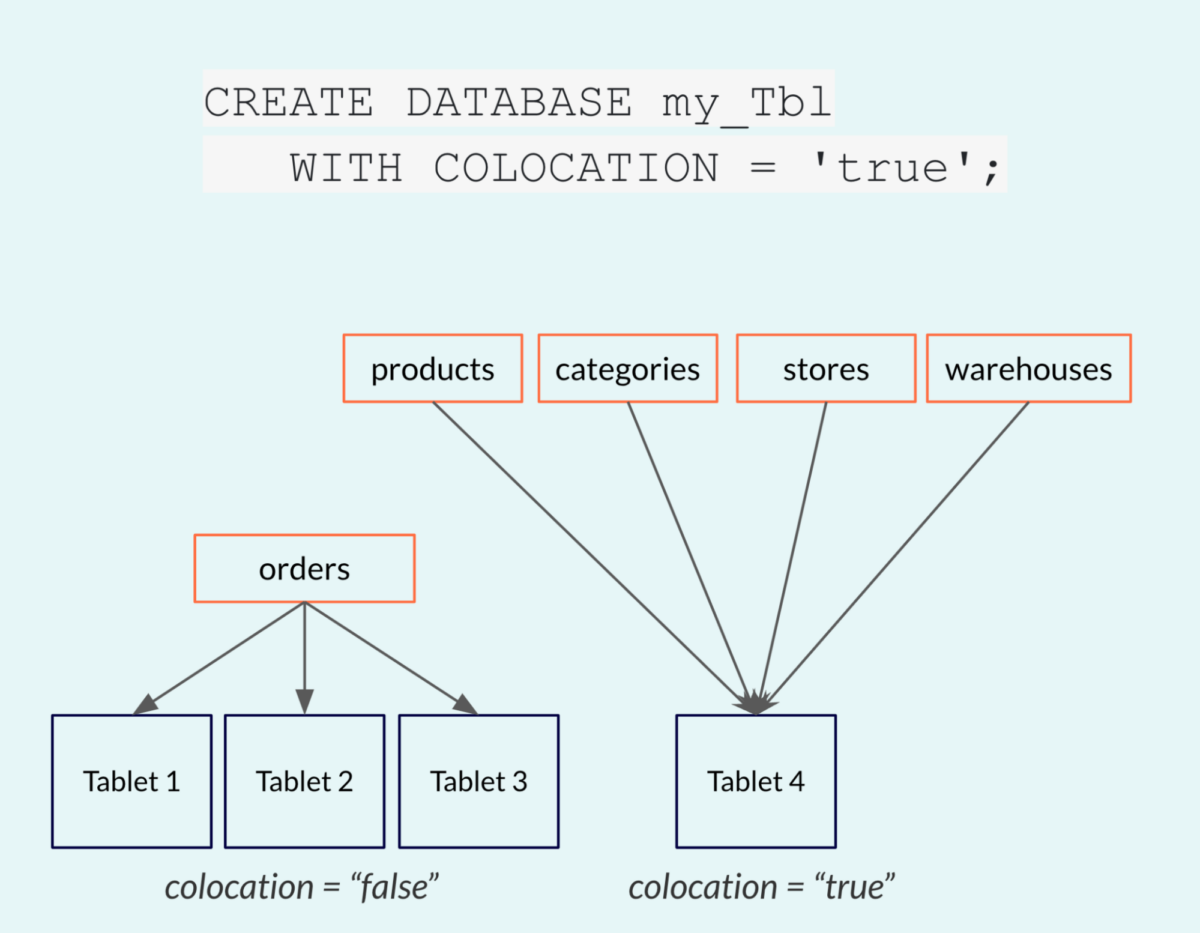 CREATE DATABASE my_Tbl
WITH COLOCATION = 'true';

products

categories

stores

warehouses

orders

Tablet 1

Tablet 2

Tablet 3

Tablet 4

colocation = “false”

colocation = “true”